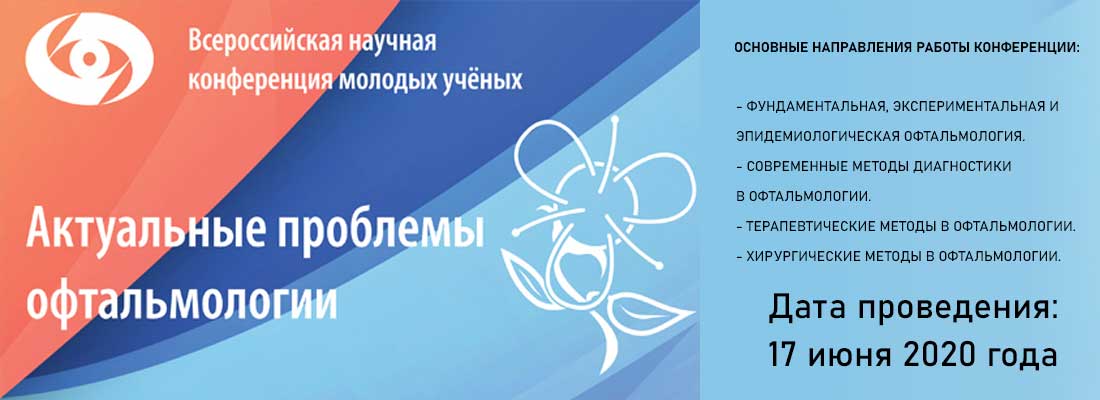 Всероссийская научная конференция молодых учёных

Актуальные проблемы офтальмологии

ОСНОВНЫЕ НАПРАВЛЕНИЯ РАБОТЫ КОНФЕРЕНЦИИ:

- ФУНДАМЕНТАЛЬНАЯ, ЭКСПЕРИМЕНТАЛЬНАЯ И ЭПИДЕМИОЛОГИЧЕСКАЯ ОФТАЛЬМОЛОГИЯ.
- СОВРЕМЕННЫЕ МЕТОДЫ ДИАГНОСТИКИ В ОФТАЛЬМОЛОГИИ.
- ТЕРАПЕВТИЧЕСКИЕ МЕТОДЫ В ОФТАЛЬМОЛОГИИ.
- ХИРУРГИЧЕСКИЕ МЕТОДЫ В ОФТАЛЬМОЛОГИИ.

Дата проведения:
17 июня 2020 года